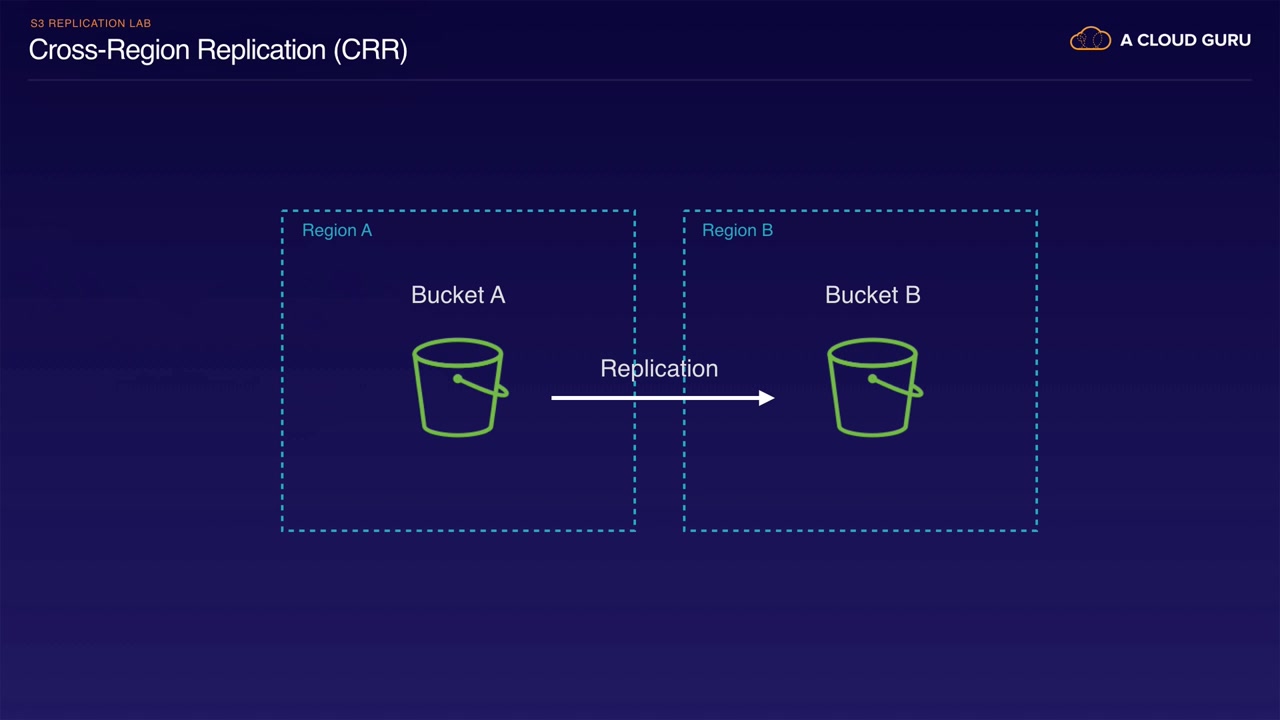 S3 REPLICATION LAB
Cross-Region Replication (CRR)

A CLOUD GURU

Region A

Bucket A

Replication

Region B

Bucket B